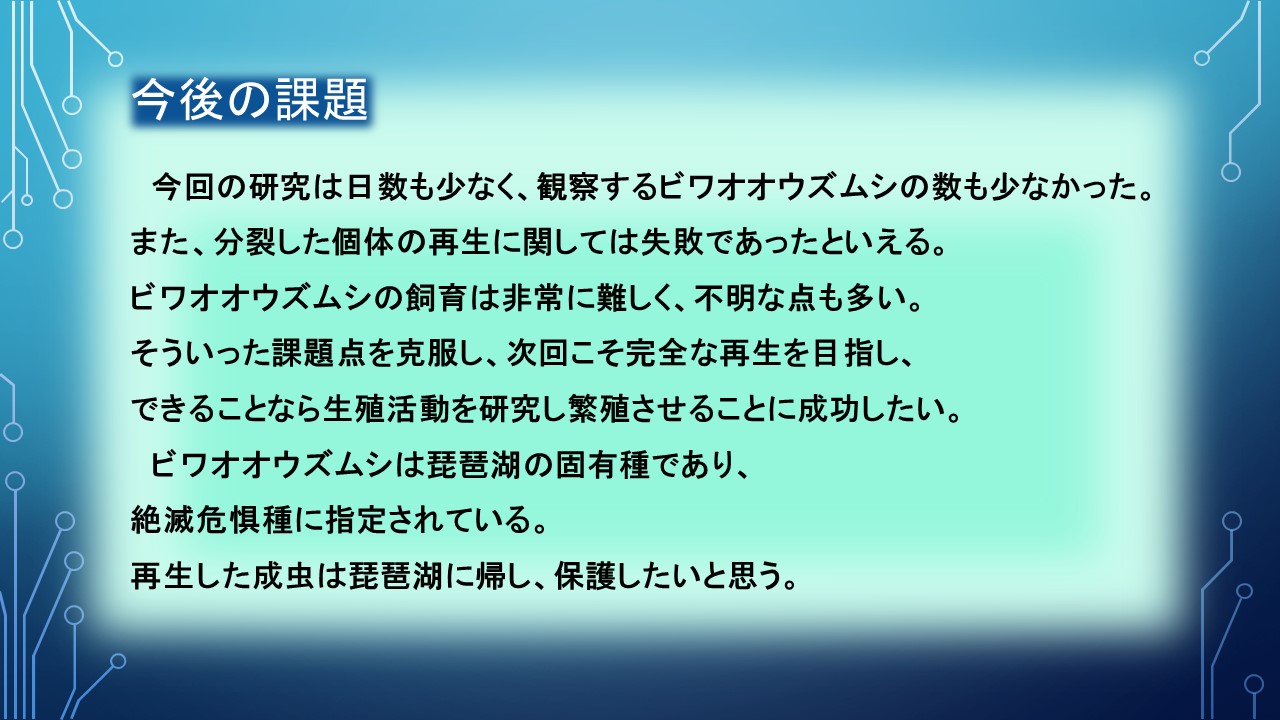 今後の課題

今回の研究は日数も少なく、観察するビワオオウズムシの数も少なかった。
また、分裂した個体の再生に関しては失敗であったといえる。
ビワオオウズムシの飼育は非常に難しく、不明な点も多い。
そういった課題点を克服し、次回こそ完全な再生を目指し、
できることなら生殖活動を研究し繁殖させることに成功したい。

ビワオオウズムシは琵琶湖の固有種であり、
絶滅危惧種に指定されている。
再生した成虫は琵琶湖に帰し、保護したいと思う。